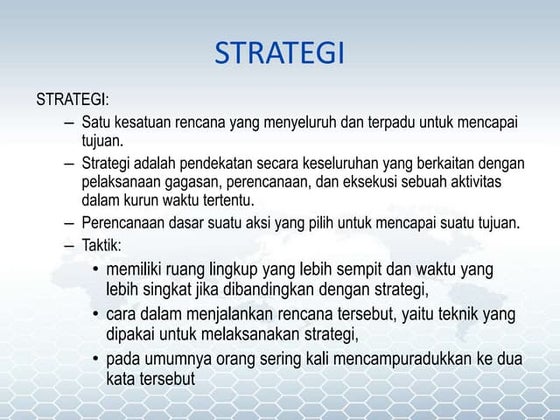 STRATEGI

STRATEGI:

– Satu kesatuan rencana yang menyeluruh dan terpadu untuk mencapai tujuan.

– Strategi adalah pendekatan secara keseluruhan yang berkaitan dengan pelaksanaan gagasan, perencanaan, dan eksekusi sebuah aktivitas dalam kurun waktu tertentu.

– Perencanaan dasar suatu aksi yang pilih untuk mencapai suatu tujuan.

– Taktik:

• memiliki ruang lingkup yang lebih sempit dan waktu yang lebih singkat jika dibandingkan dengan strategi,

• cara dalam menjalankan rencana tersebut, yaitu teknik yang dipakai untuk melaksanakan strategi,

• pada umumnya orang sering kali mencampuradukkan ke dua kata tersebut